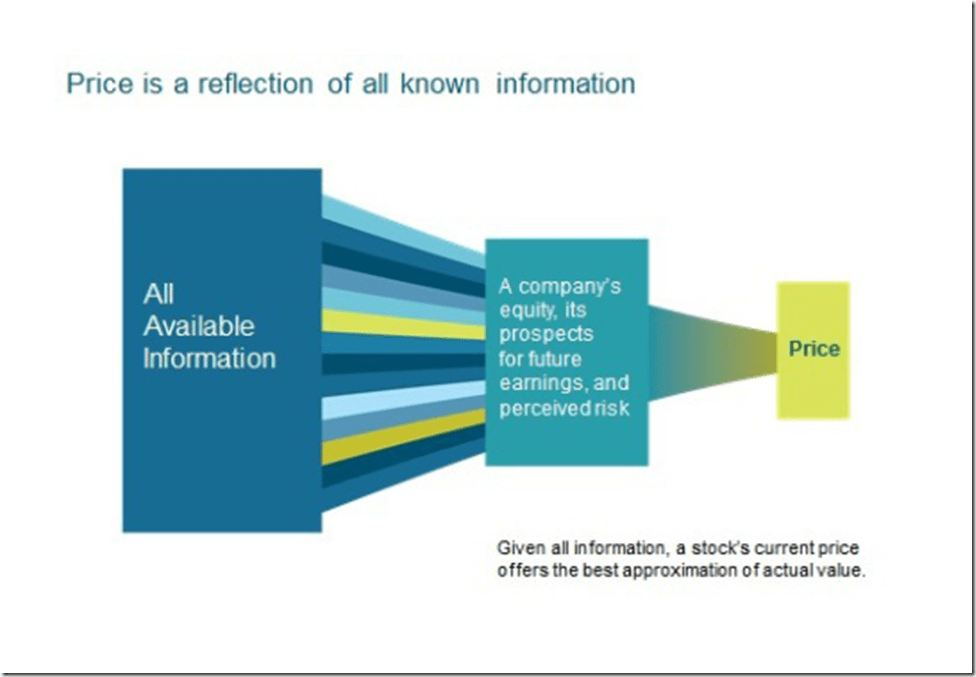 Price is a reflection of all known information

All Available Information

A company's equity, its prospects for future earnings, and perceived risk

Price

Given all information, a stock's current price offers the best approximation of actual value.